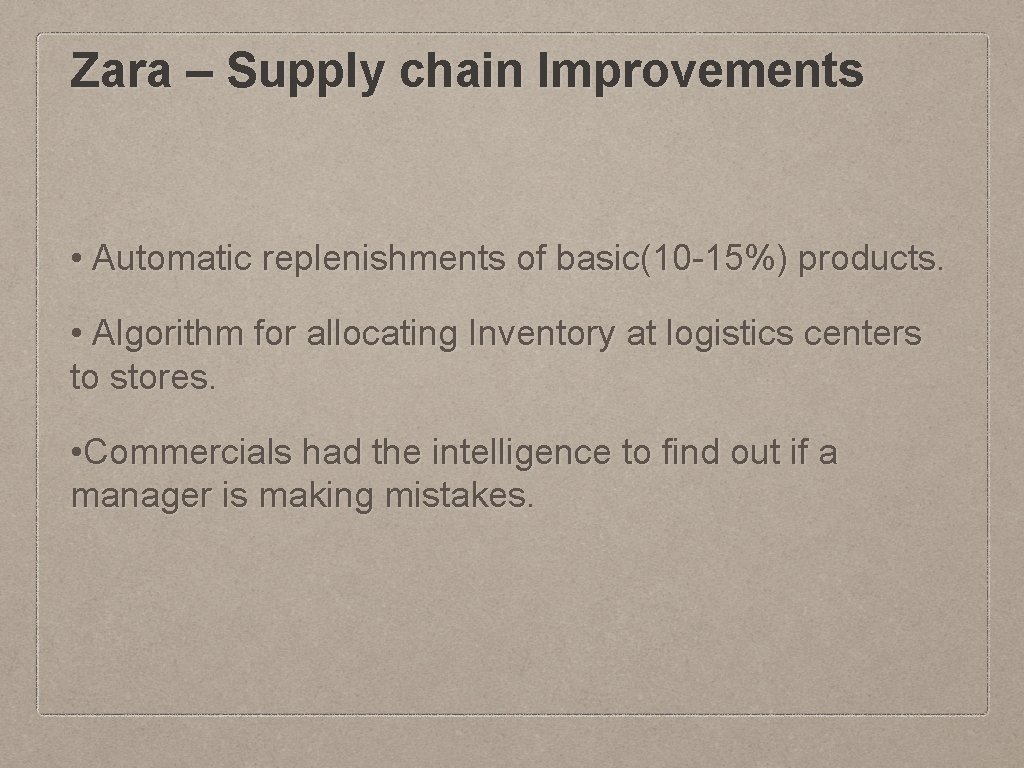 Zara – Supply chain Improvements

• Automatic replenishments of basic(10-15%) products.

• Algorithm for allocating Inventory at logistics centers to stores.

•Commercials had the intelligence to find out if a manager is making mistakes.